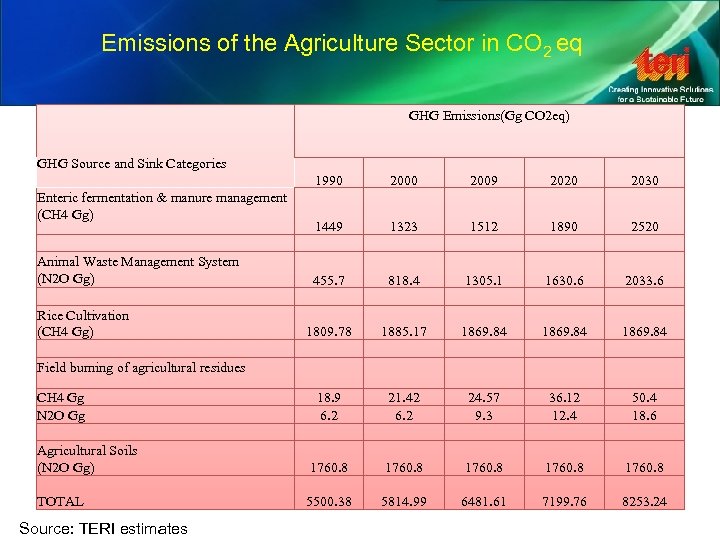 Emissions of the Agriculture Sector in $CO_2$ eq

teri
Creating Innovative Solutions for a Sustainable Future

| GHG Source and Sink Categories | GHG Emissions(Gg CO2eq) | | | | |
|---|---|---|---|---|---|
| | 1990 | 2000 | 2009 | 2020 | 2030 |
| Enteric fermentation & manure management (CH4 Gg) | 1449 | 1323 | 1512 | 1890 | 2520 |
| | | | | | |
| Animal Waste Management System (N2O Gg) | 455.7 | 818.4 | 1305.1 | 1630.6 | 2033.6 |
| | | | | | |
| Rice Cultivation (CH4 Gg) | 1809.78 | 1885.17 | 1869.84 | 1869.84 | 1869.84 |
| | | | | | |
| Field burning of agricultural residues | | | | | |
| CH4 Gg | 18.9 | 21.42 | 24.57 | 36.12 | 50.4 |
| N2O Gg | 6.2 | 6.2 | 9.3 | 12.4 | 18.6 |
| | | | | | |
| Agricultural Soils (N2O Gg) | 1760.8 | 1760.8 | 1760.8 | 1760.8 | 1760.8 |
| TOTAL | 5500.38 | 5814.99 | 6481.61 | 7199.76 | 8253.24 |

Source: TERI estimates